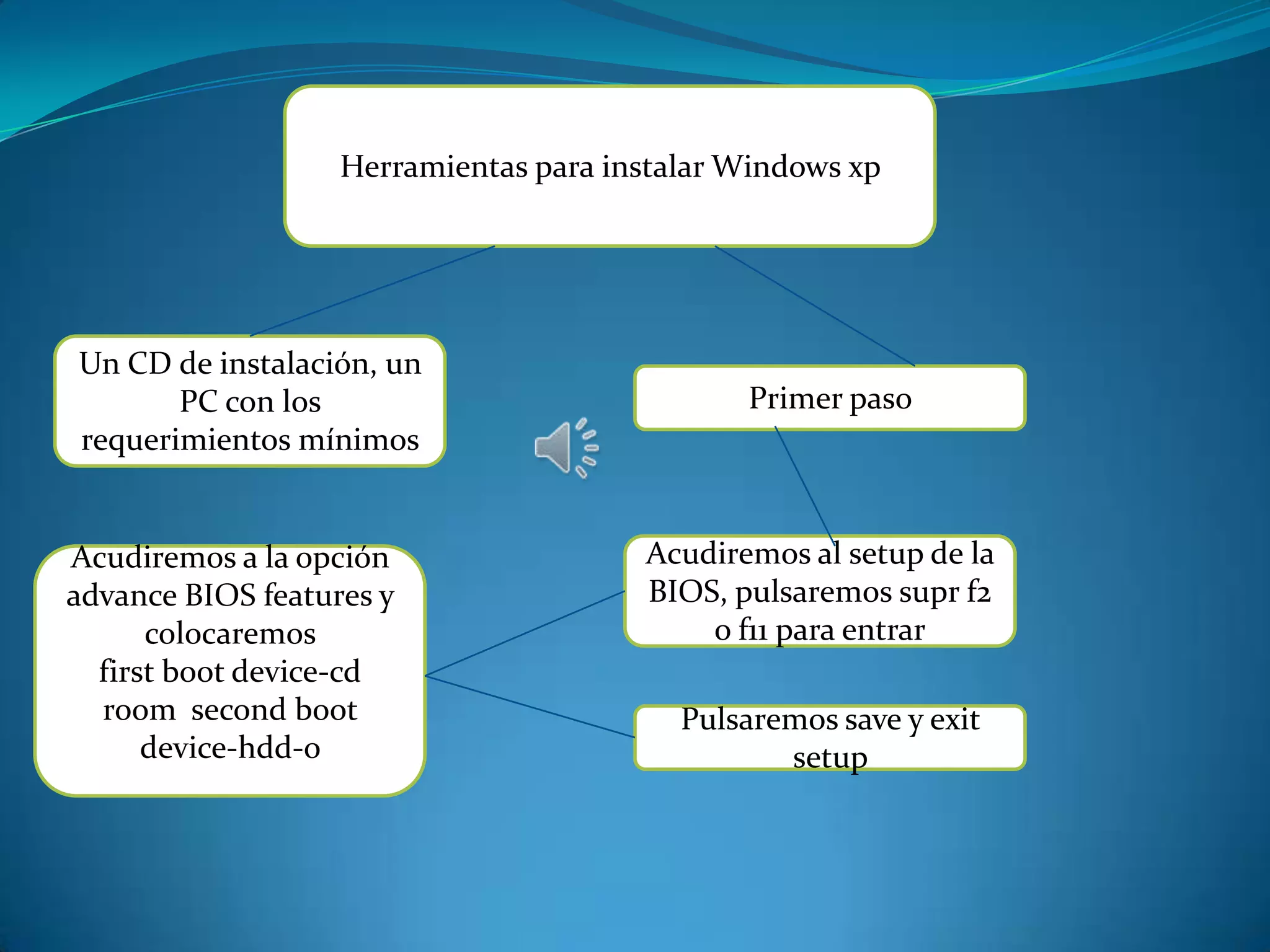 Herramientas para instalar Windows xp

Un CD de instalación, un PC con los requerimientos mínimos

Primer paso

Acudiremos al setup de la BIOS, pulsaremos supr f2 o f11 para entrar

Acudiremos a la opción advance BIOS features y colocaremos
first boot device-cd room second boot device-hdd-o

Pulsaremos save y exit setup